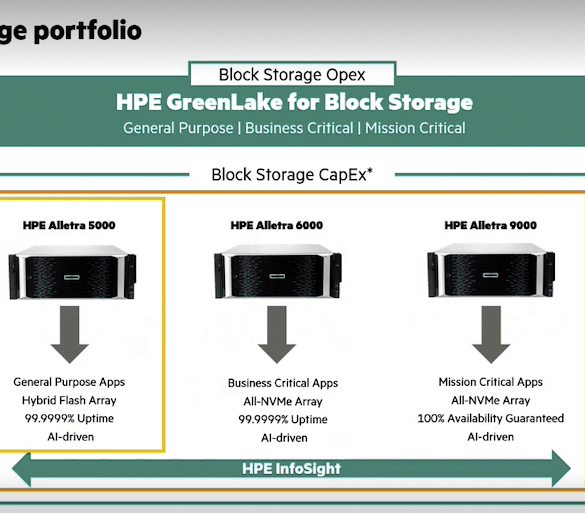 ge portfolio

Block Storage Opex

HPE GreenLake for Block Storage

General Purpose | Business Critical | Mission Critical

Block Storage CapEx*

HPE Alletra 5000

General Purpose Apps
Hybrid Flash Array
99.9999% Uptime
AI-driven

HPE Alletra 6000

Business Critical Apps
All-NVMe Array
99.9999% Uptime
AI-driven

HPE Alletra 9000

Mission Critical Apps
All-NVMe Array
100% Availability Guaranteed
AI-driven

HPE InfoSight